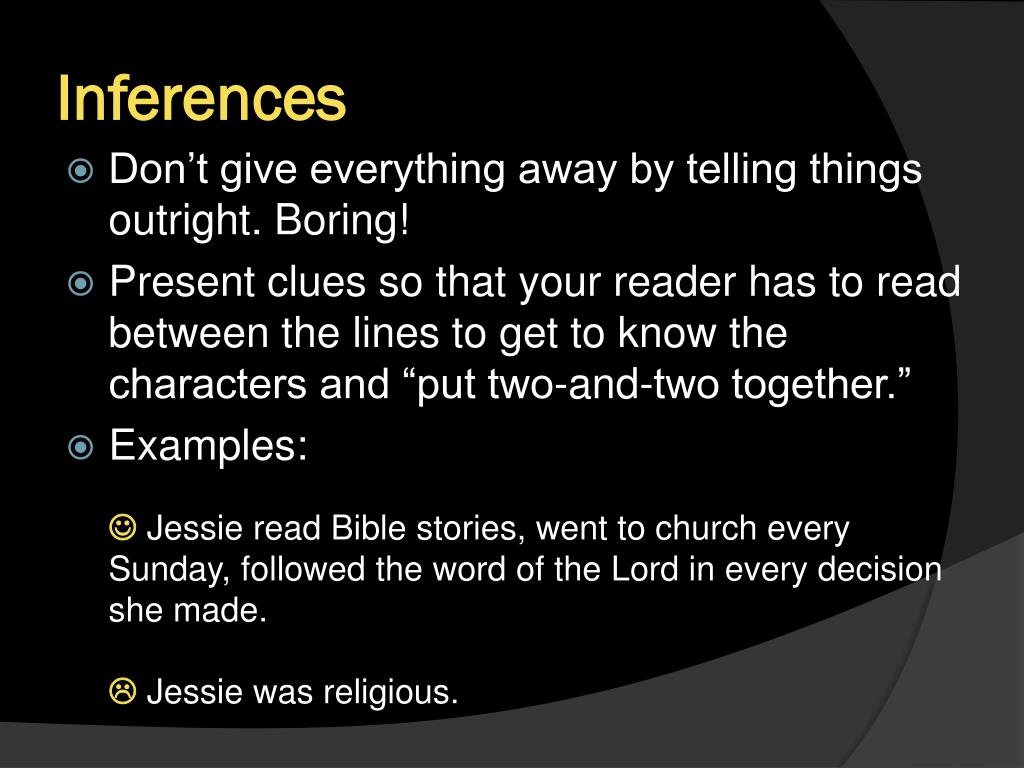 Inferences

Don’t give everything away by telling things outright. Boring!

Present clues so that your reader has to read between the lines to get to know the characters and “put two-and-two together.”

Examples:

☺ Jessie read Bible stories, went to church every Sunday, followed the word of the Lord in every decision she made.

☹ Jessie was religious.